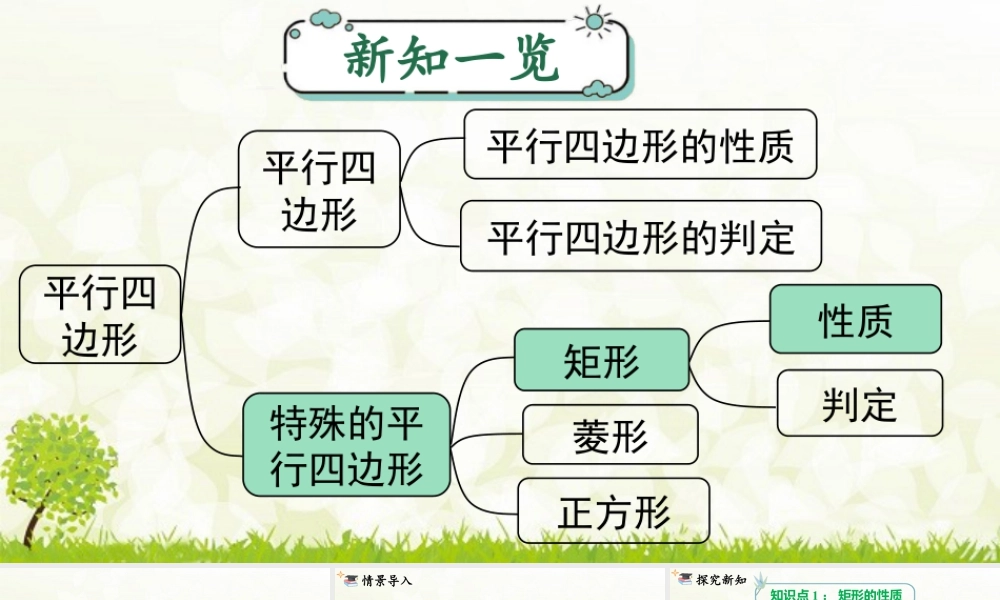 新知一览

平行四边形

平行四边形

平行四边形的性质

平行四边形的判定

特殊的平行四边形

矩形

性质

判定

菱形

正方形

情景导入

探究新知

知识点1： 矩形的性质